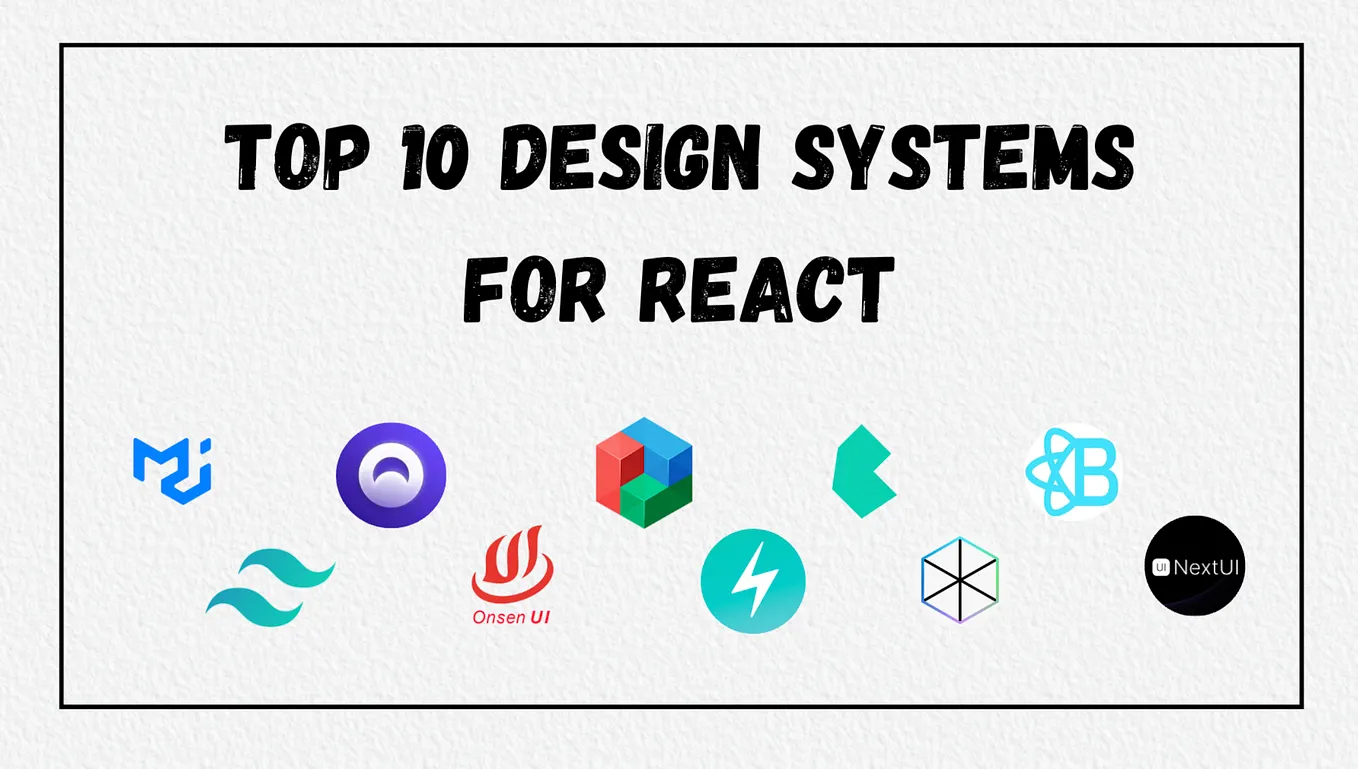 TOP 10 DESIGN SYSTEMS FOR REACT

Onsen UI

UI NextUI